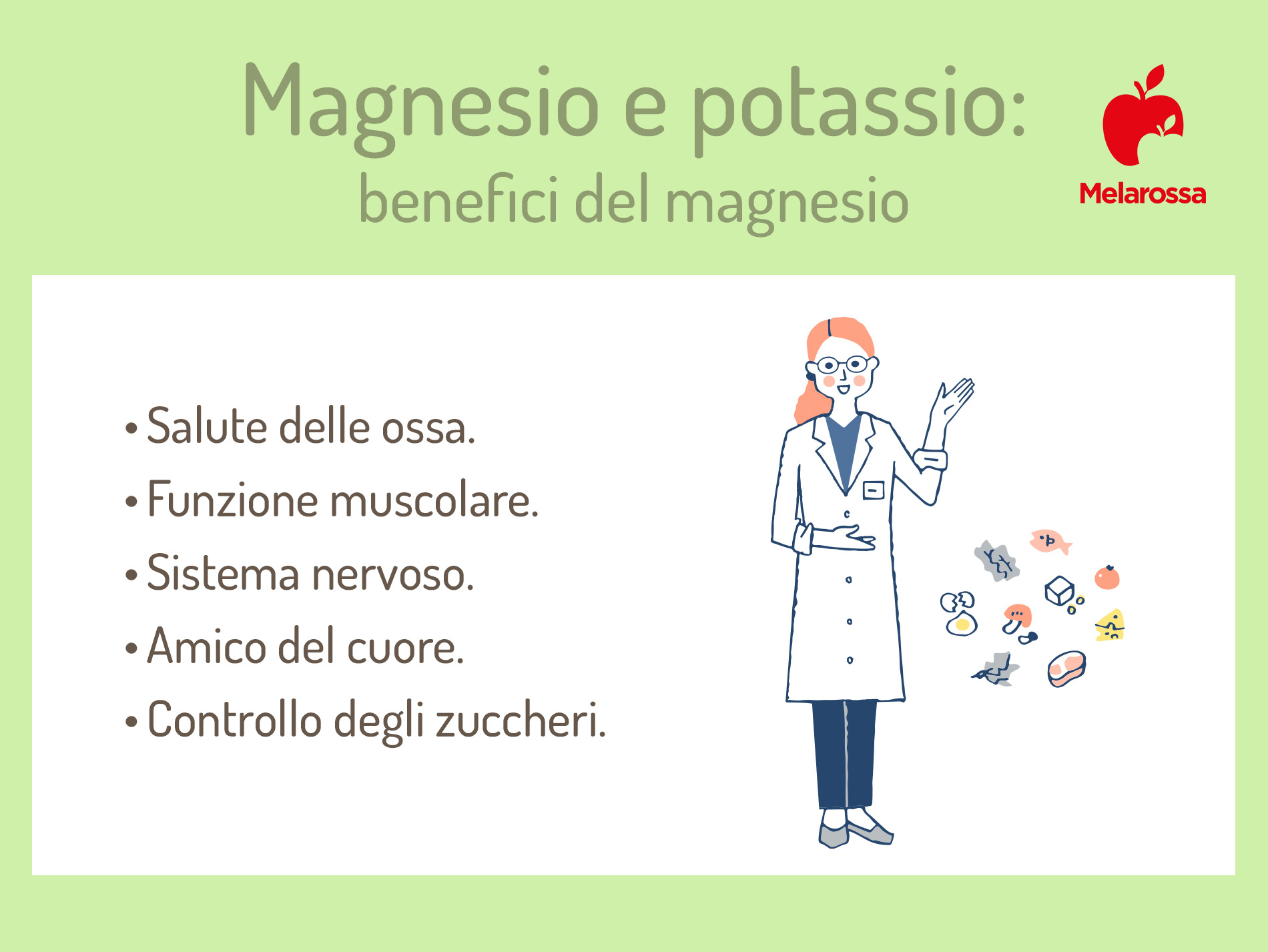 Magnesio e potassio:
benefici del magnesio

Melarossa

• Salute delle ossa.
• Funzione muscolare.
• Sistema nervoso.
• Amico del cuore.
• Controllo degli zuccheri.